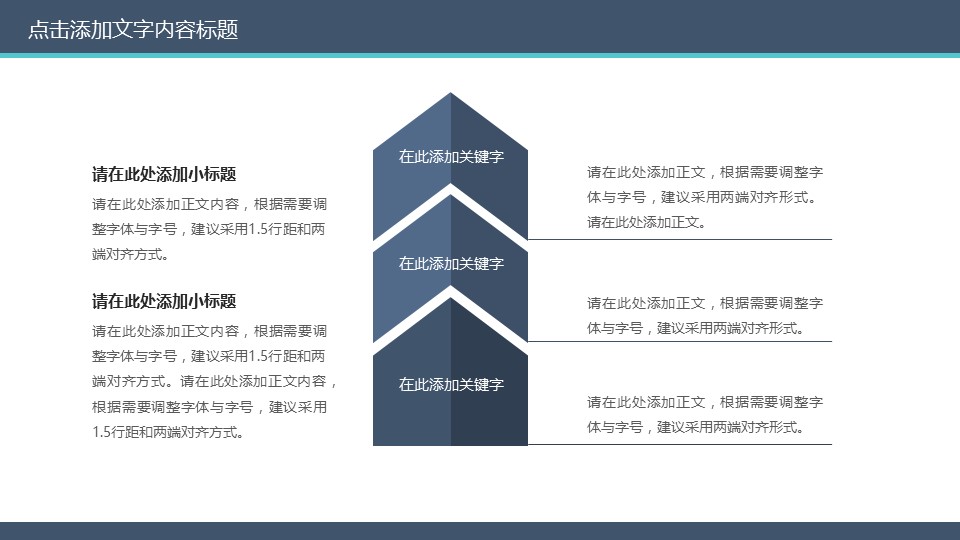 点击添加文字内容标题

请在此处添加小标题

请在此处添加正文内容，根据需要调整字体与字号，建议采用1.5行距和两端对齐方式。

请在此处添加小标题

请在此处添加正文内容，根据需要调整字体与字号，建议采用1.5行距和两端对齐方式。请在此处添加正文内容，根据需要调整字体与字号，建议采用1.5行距和两端对齐方式。

在此添加关键字

在此添加关键字

在此添加关键字

请在此处添加正文，根据需要调整字体与字号，建议采用两端对齐形式。请在此处添加正文。

请在此处添加正文，根据需要调整字体与字号，建议采用两端对齐形式。

请在此处添加正文，根据需要调整字体与字号，建议采用两端对齐形式。